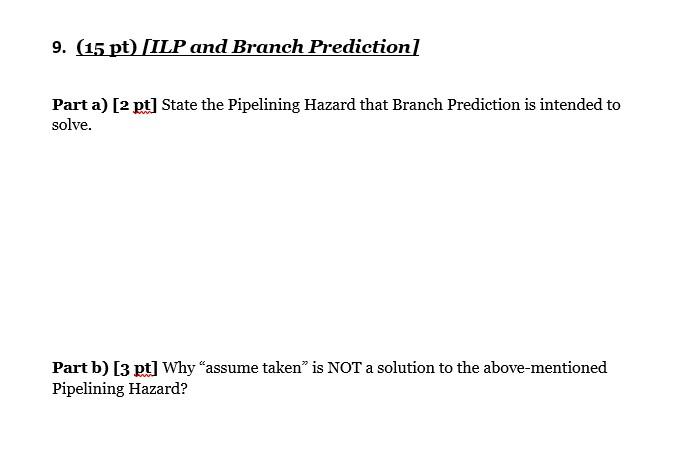 9. (15 pt) [ILP and Branch Prediction]

Part a) [2 pt] State the Pipelining Hazard that Branch Prediction is intended to solve.

Part b) [3 pt] Why “assume taken” is NOT a solution to the above-mentioned Pipelining Hazard?